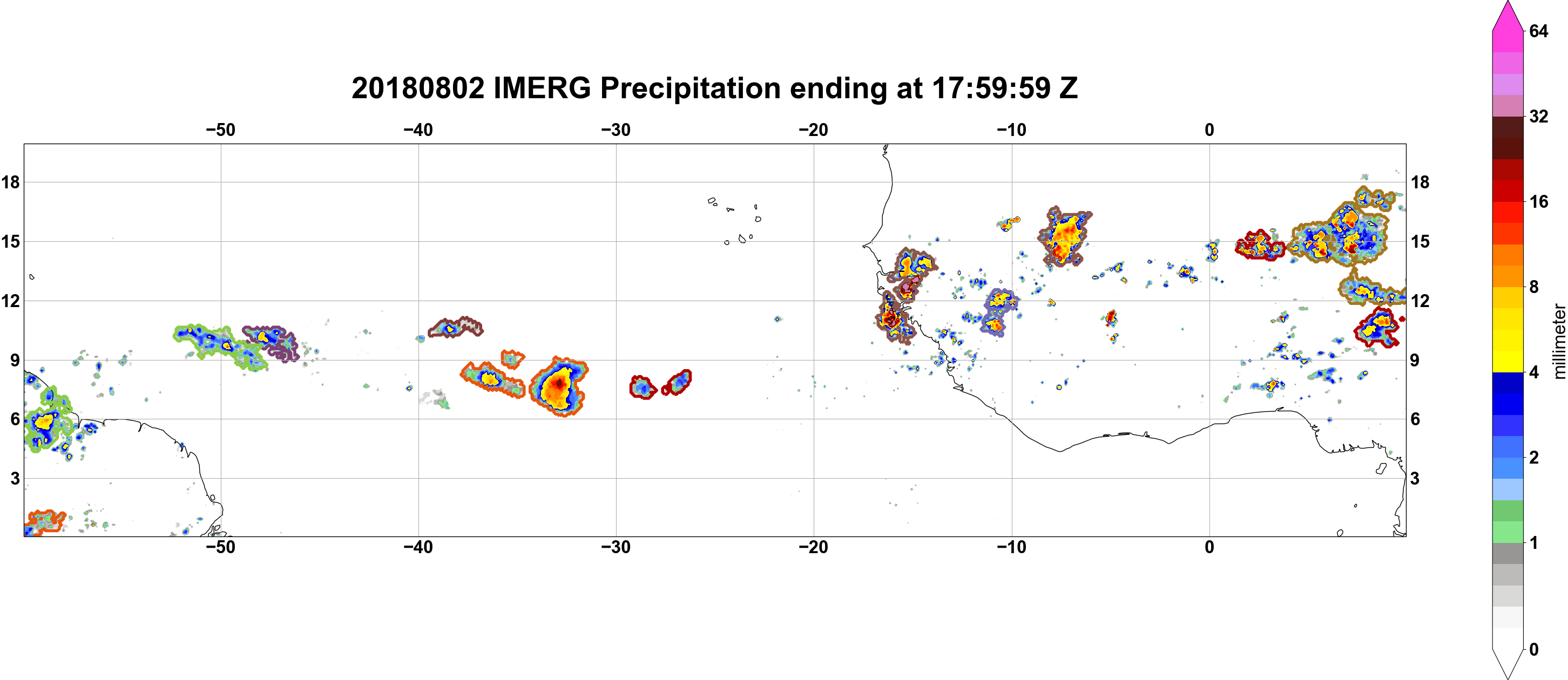 20180802 IMERG Precipitation ending at 17:59:59 Z

−50 −40 −30 −20 −10 0

18
15
12
9
6
3

18
15
12
9
6
3

−50 −40 −30 −20 −10 0

64
32
16
8
4
2
1
0
millimeter